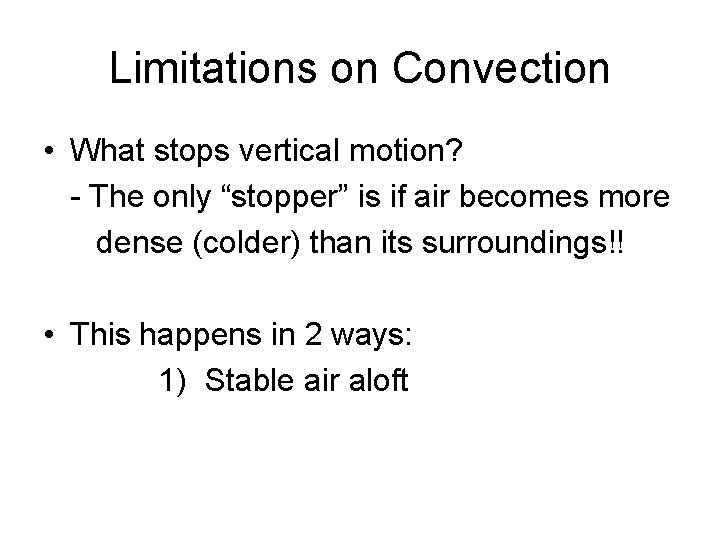 Limitations on Convection

• What stops vertical motion?
- The only “stopper” is if air becomes more dense (colder) than its surroundings!!

• This happens in 2 ways:
1) Stable air aloft